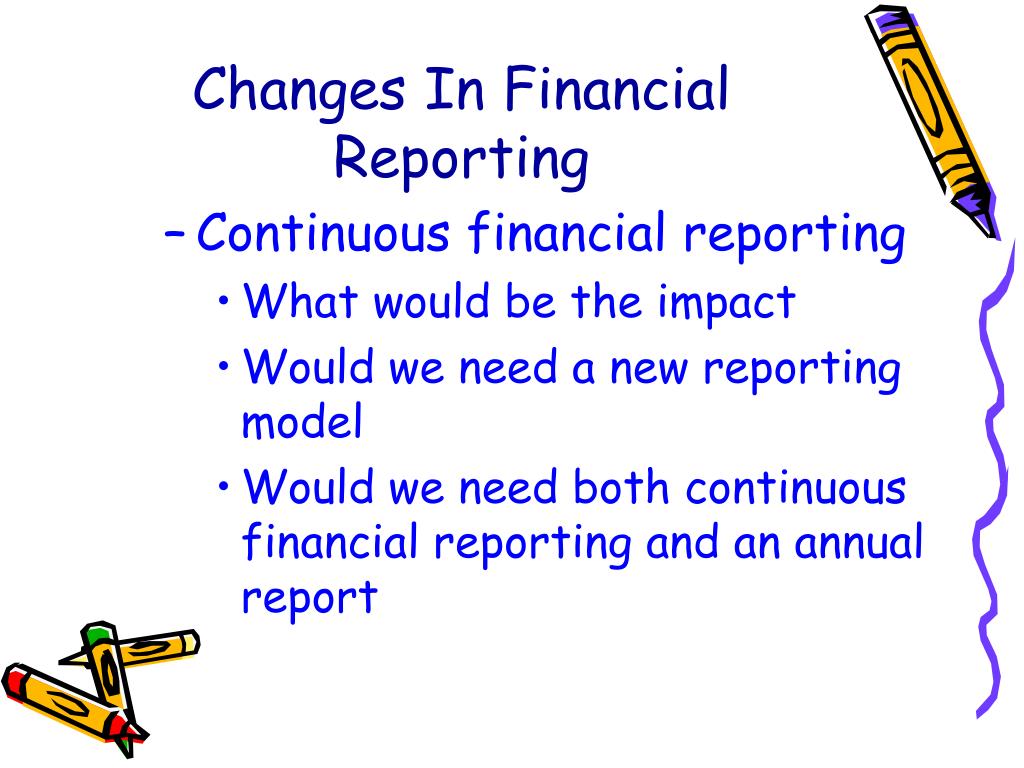 Changes In Financial Reporting

– Continuous financial reporting

• What would be the impact

• Would we need a new reporting model

• Would we need both continuous financial reporting and an annual report